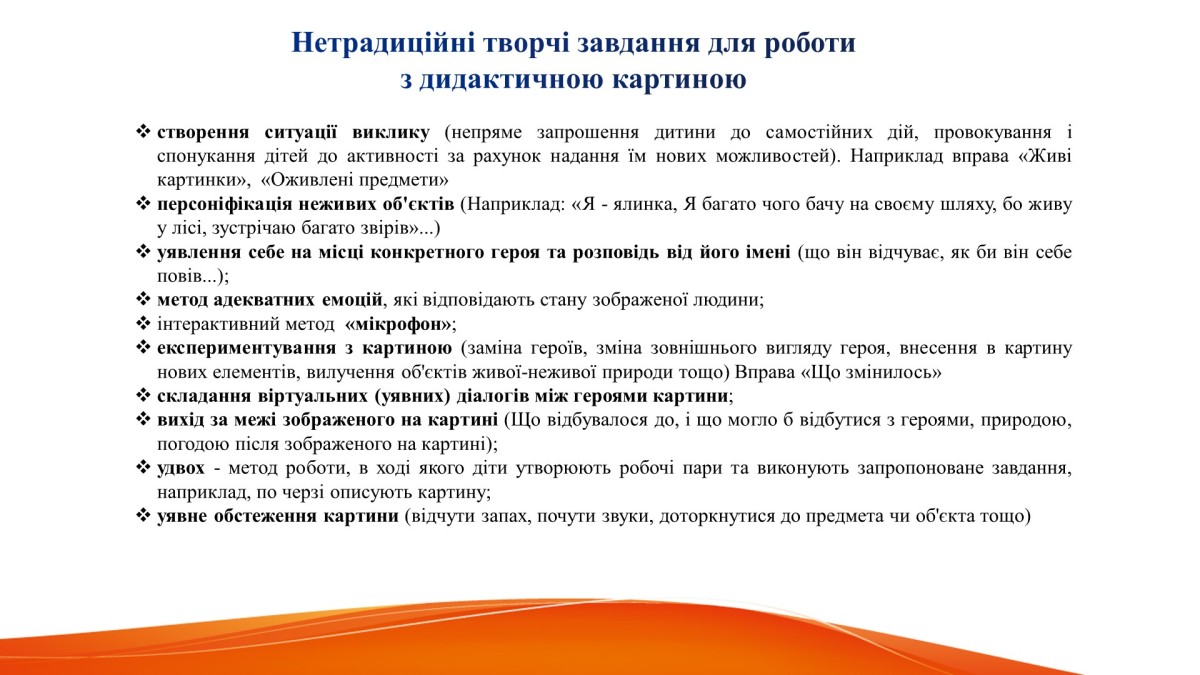 Нетрадиційні творчі завдання для роботи з дидактичною картиною

❖ створення ситуації виклику (непряме запрошення дитини до самостійних дій, провокування і спонукання дітей до активності за рахунок надання їм нових можливостей). Наприклад вправа «Живі картинки», «Оживлені предмети»
❖ персоніфікація неживих об'єктів (Наприклад: «Я - ялинка, Я багато чого бачу на своєму шляху, бо живу у лісі, зустрічаю багато звірів»...)
❖ уявлення себе на місці конкретного героя та розповідь від його імені (що він відчуває, як би він себе повів...);
❖ метод адекватних емоцій, які відповідають стану зображеної людини;
❖ інтерактивний метод «мікрофон»;
❖ експериментування з картиною (заміна героїв, зміна зовнішнього вигляду героя, внесення в картину нових елементів, вилучення об'єктів живої-неживої природи тощо) Вправа «Що змінилось»
❖ складання віртуальних (уявних) діалогів між героями картини;
❖ вихід за межі зображеного на картині (Що відбувалося до, і що могло б відбутися з героями, природою, погодою після зображеного на картині);
❖ удвох - метод роботи, в ході якого діти утворюють робочі пари та виконують запропоноване завдання, наприклад, по черзі описують картину;
❖ уявне обстеження картини (відчути запах, почути звуки, доторкнутися до предмета чи об'єкта тощо)